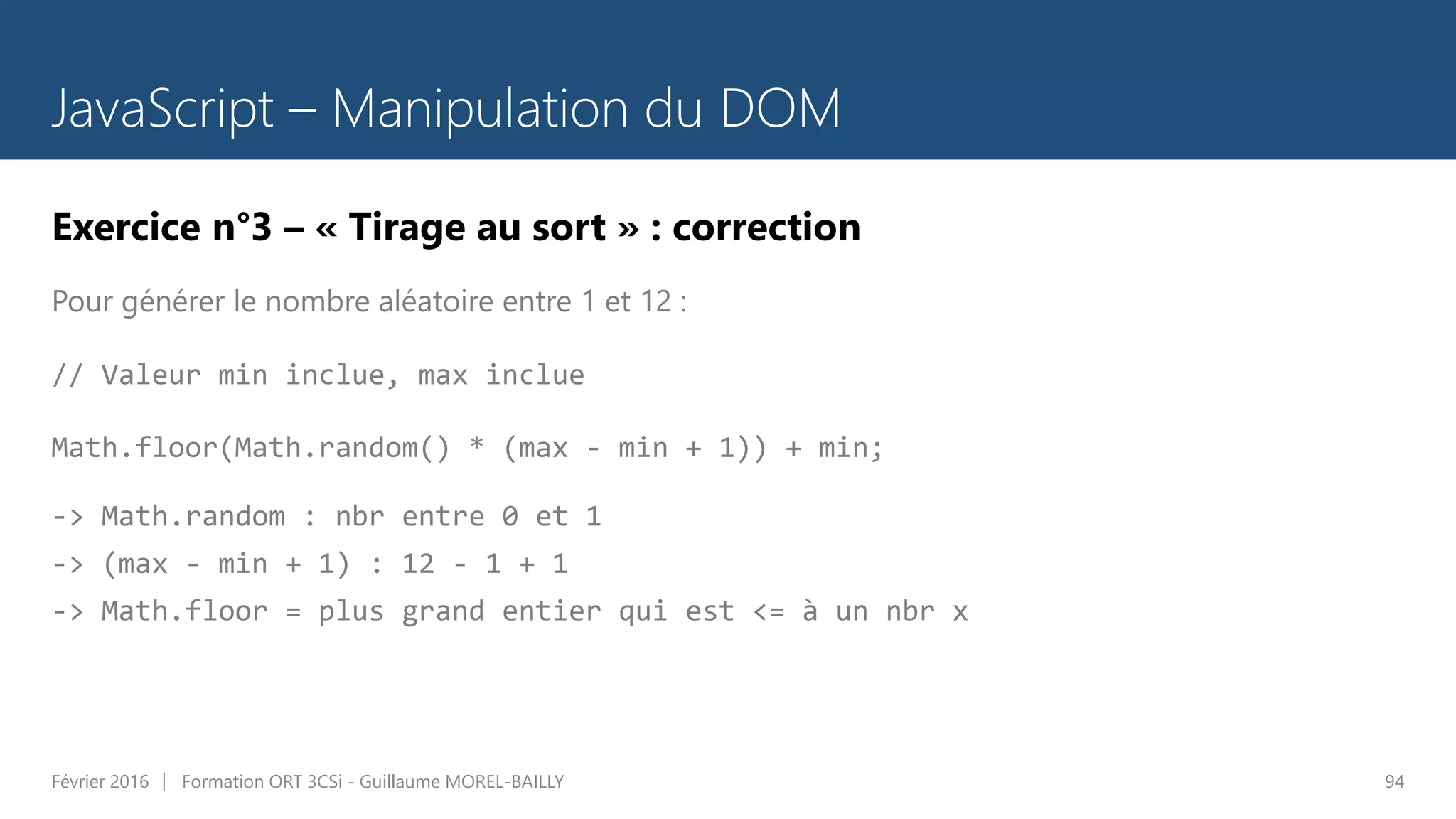 JavaScript – Manipulation du DOM

Exercice n°3 – « Tirage au sort » : correction

Pour générer le nombre aléatoire entre 1 et 12 :

// Valeur min inclue, max inclue

Math.floor(Math.random() * (max - min + 1)) + min;

-> Math.random : nbr entre 0 et 1
-> (max - min + 1) : 12 - 1 + 1
-> Math.floor = plus grand entier qui est <= à un nbr x

Février 2016 | Formation ORT 3CSi - Guillaume MOREL-BAILLY

94